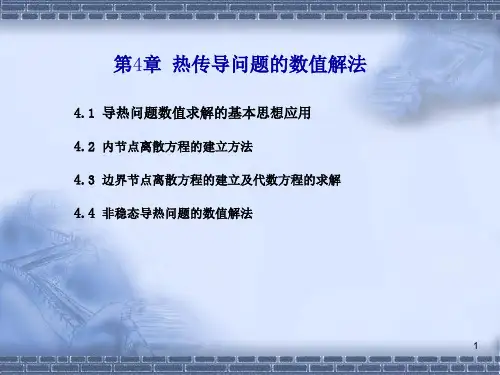 第4章  热传导问题的数值解法

4.1 导热问题数值求解的基本思想应用

4.2 内节点离散方程的建立方法

4.3 边界节点离散方程的建立及代数方程的求解

4.4 非稳态导热问题的数值解法

1